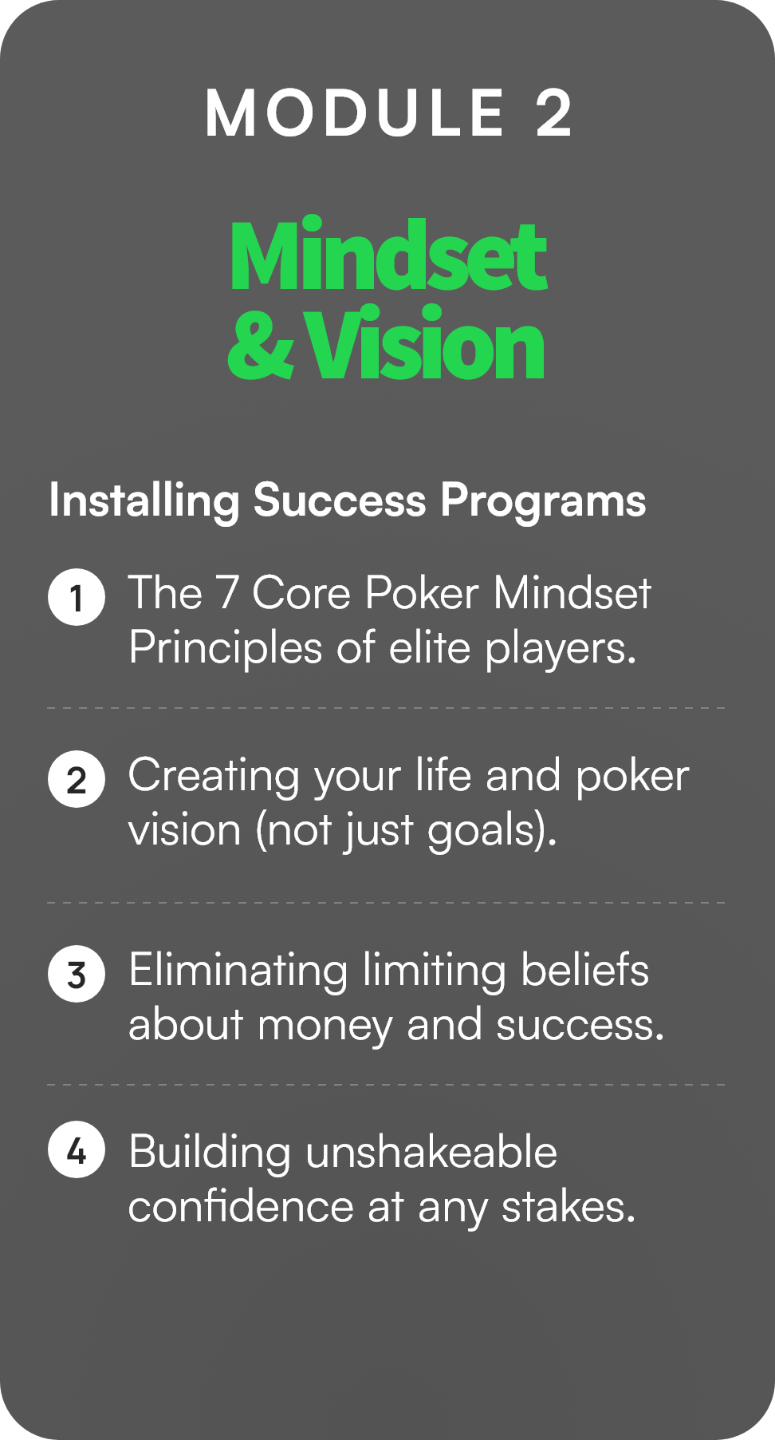 MODULE 2

Mindset & Vision

Installing Success Programs

1 The 7 Core Poker Mindset Principles of elite players.

2 Creating your life and poker vision (not just goals).

3 Eliminating limiting beliefs about money and success.

4 Building unshakeable confidence at any stakes.